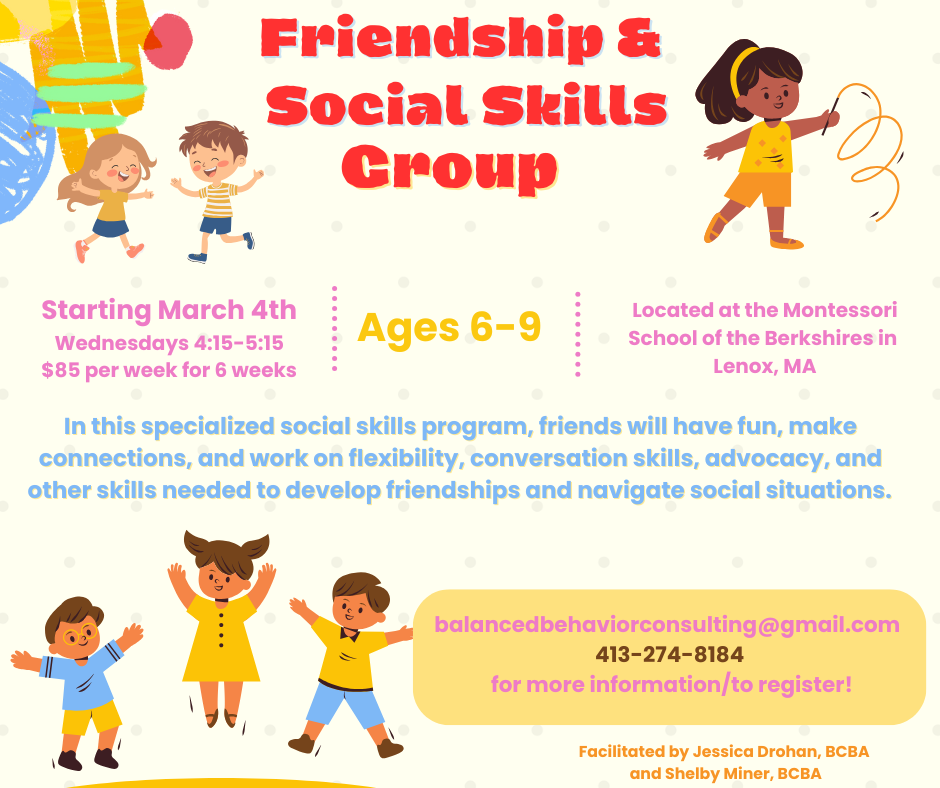 Friendship & Social Skills Group

Starting March 4th
Wednesdays 4:15-5:15
$85 per week for 6 weeks

Ages 6-9

Located at the Montessori School of the Berkshires in Lenox, MA

In this specialized social skills program, friends will have fun, make connections, and work on flexibility, conversation skills, advocacy, and other skills needed to develop friendships and navigate social situations.

balancedbehaviorconsulting@gmail.com
413-274-8184
for more information/to register!

Facilitated by Jessica Drohan, BCBA and Shelby Miner, BCBA